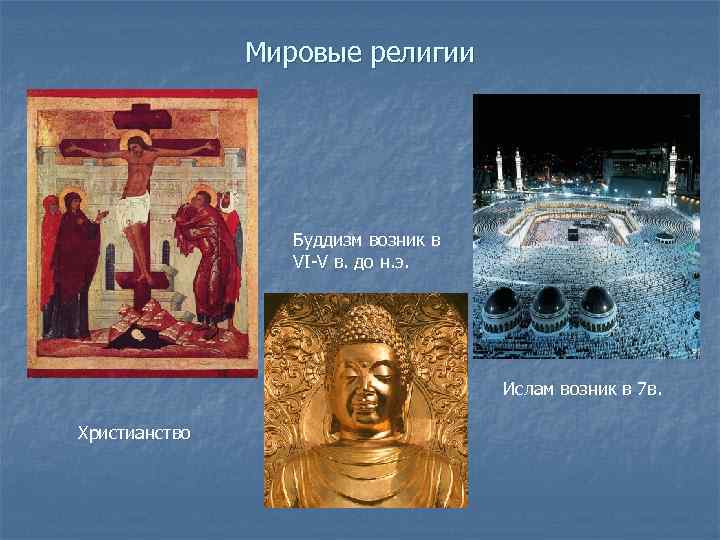 Мировые религии

Буддизм возник в VI-V в. до н.э.

Ислам возник в 7в.

Христианство